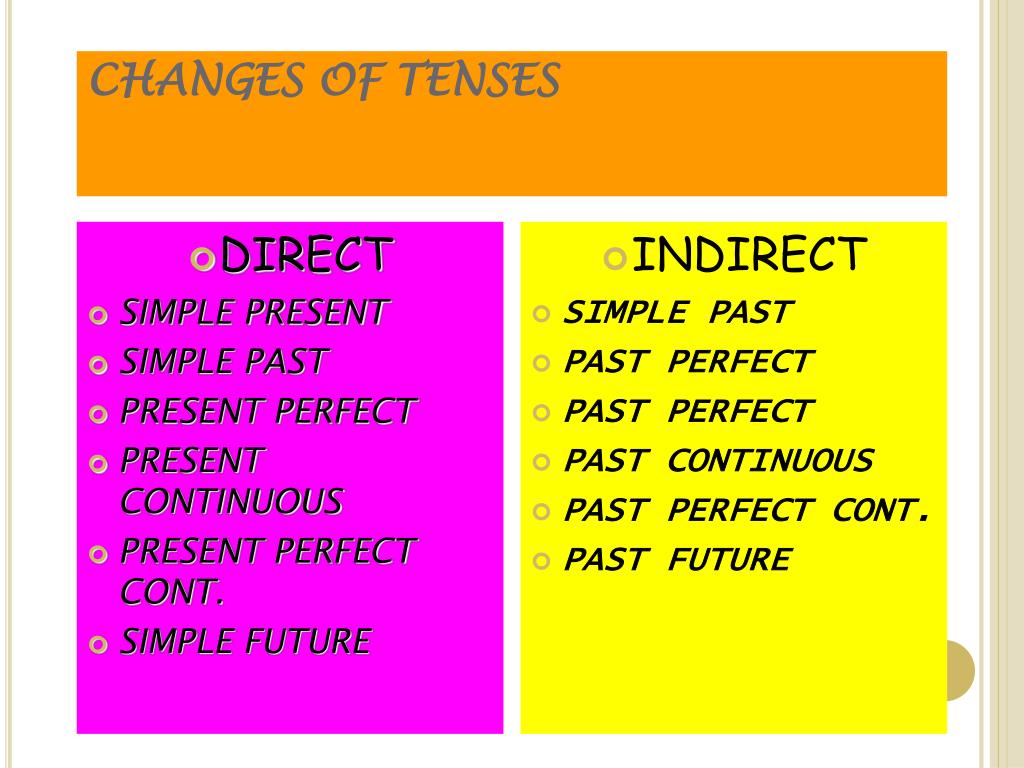 CHANGES OF TENSES

DIRECT
SIMPLE PRESENT
SIMPLE PAST
PRESENT PERFECT
PRESENT CONTINUOUS
PRESENT PERFECT CONT.
SIMPLE FUTURE

INDIRECT
SIMPLE PAST
PAST PERFECT
PAST PERFECT
PAST CONTINUOUS
PAST PERFECT CONT.
PAST FUTURE